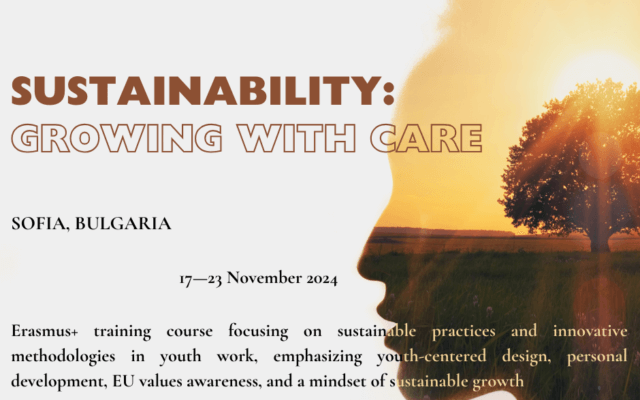 SUSTAINABILITY:
GROWING WITH CARE

SOFIA, BULGARIA

17—23 November 2024

Erasmus+ training course focusing on sustainable practices and innovative methodologies in youth work, emphasizing youth-centered design, personal development, EU values awareness, and a mindset of sustainable growth